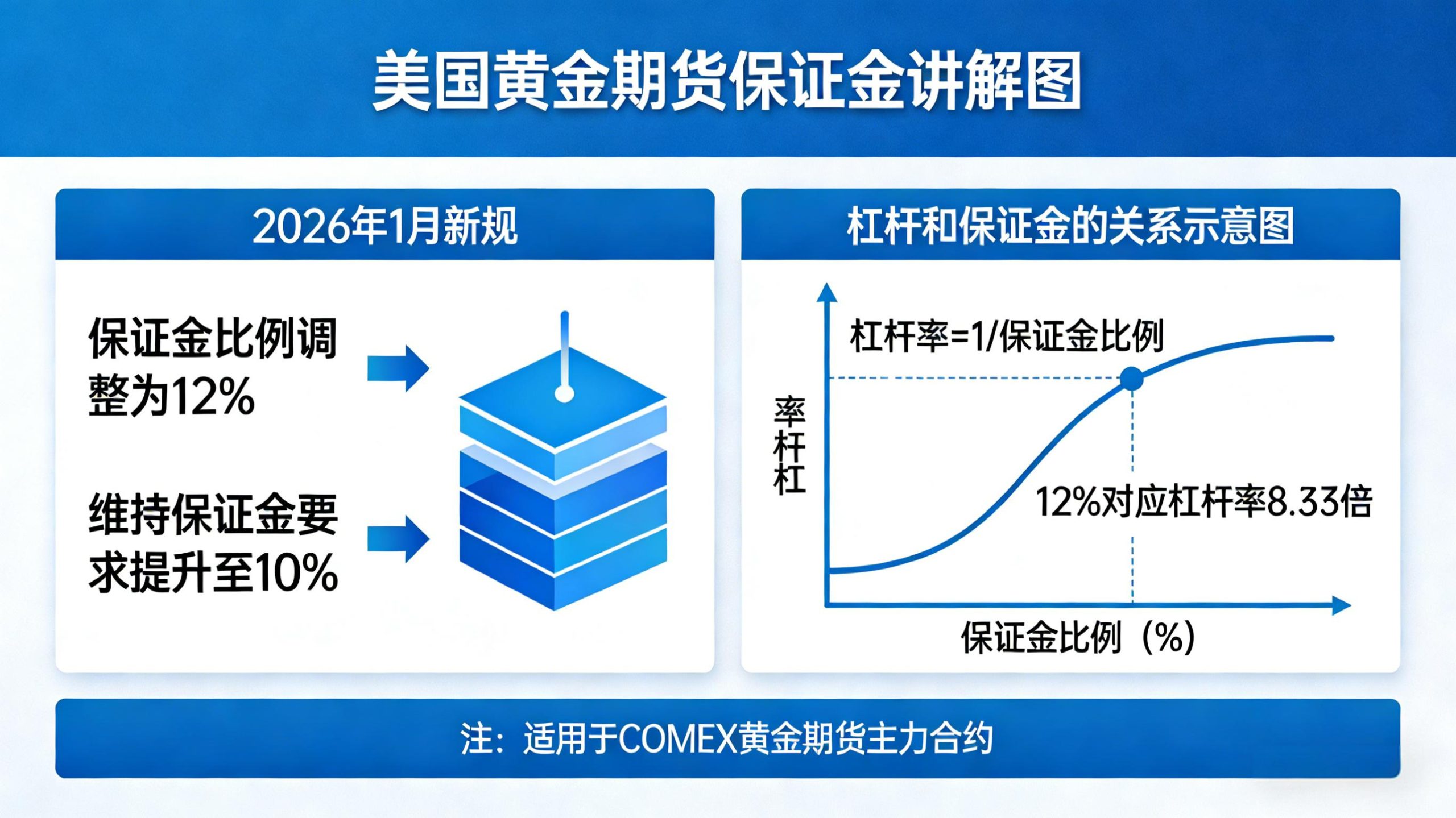 美国黄金期货保证金讲解图

2026年1月新规

保证金比例调整为12%

维持保证金要求提升至10%

杠杆和保证金的关系示意图

杠杆率=1/保证金比例

率杆杠

12%对应杠杆率8.33倍

保证金比例（%）

注：适用于COMEX黄金期货主力合约